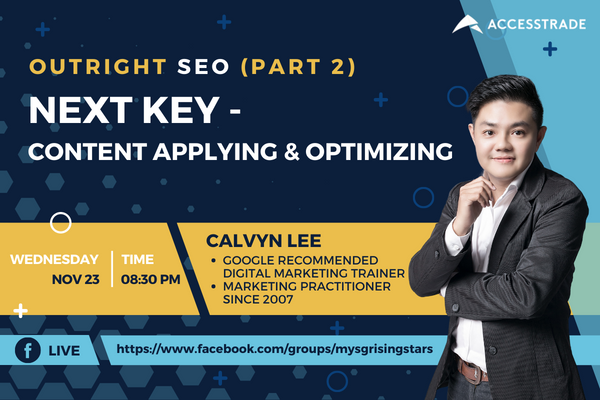 ACCESSTRADE

OUTRIGHT SEO (PART 2)

NEXT KEY -
CONTENT APPLYING & OPTIMIZING

WEDNESDAY
NOV 23

TIME
08:30 PM

CALVYN LEE
• GOOGLE RECOMMENDED DIGITAL MARKETING TRAINER
• MARKETING PRACTITIONER SINCE 2007

LIVE

https://www.facebook.com/groups/mysgrisingstars